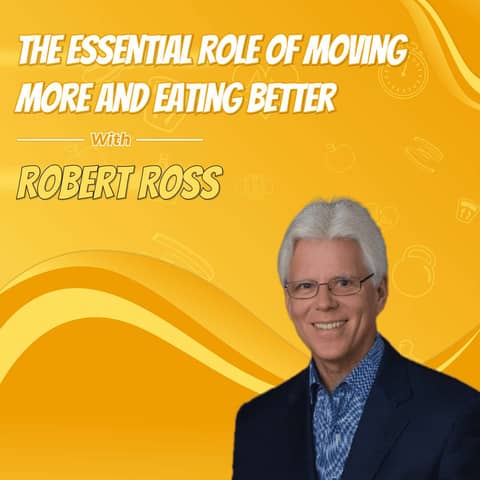 THE ESSENTIAL ROLE OF MOVING MORE AND EATING BETTER

With

ROBERT ROSS